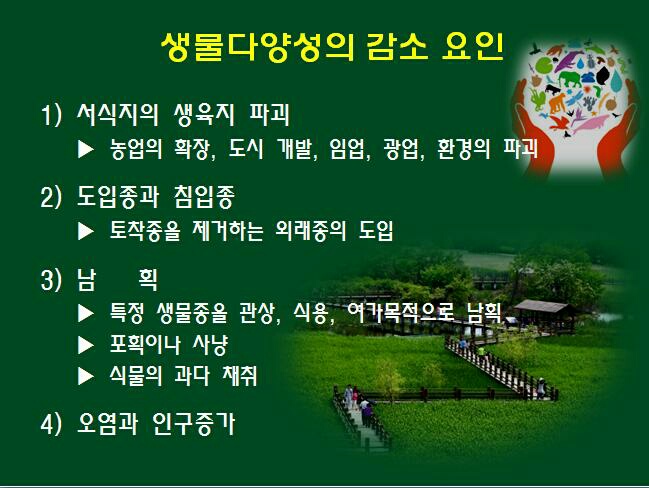 생물다양성의 감소 요인

1) 서식지의 생육지 파괴
▶ 농업의 확장, 도시 개발, 임업, 광업, 환경의 파괴

2) 도입종과 침입종
▶ 토착종을 제거하는 외래종의 도입

3) 남 획
▶ 특정 생물종을 관상, 식용, 여가목적으로 남획
▶ 포획이나 사냥
▶ 식물의 과다 채취

4) 오염과 인구증가